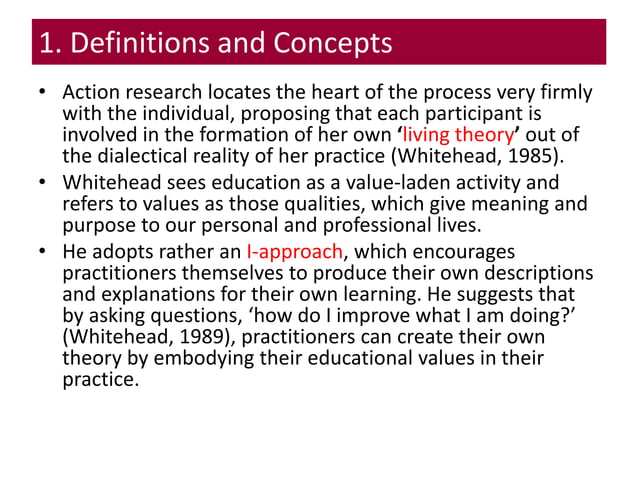 1. Definitions and Concepts

• Action research locates the heart of the process very firmly with the individual, proposing that each participant is involved in the formation of her own ‘living theory’ out of the dialectical reality of her practice (Whitehead, 1985).

• Whitehead sees education as a value-laden activity and refers to values as those qualities, which give meaning and purpose to our personal and professional lives.

• He adopts rather an I-approach, which encourages practitioners themselves to produce their own descriptions and explanations for their own learning. He suggests that by asking questions, ‘how do I improve what I am doing?’ (Whitehead, 1989), practitioners can create their own theory by embodying their educational values in their practice.